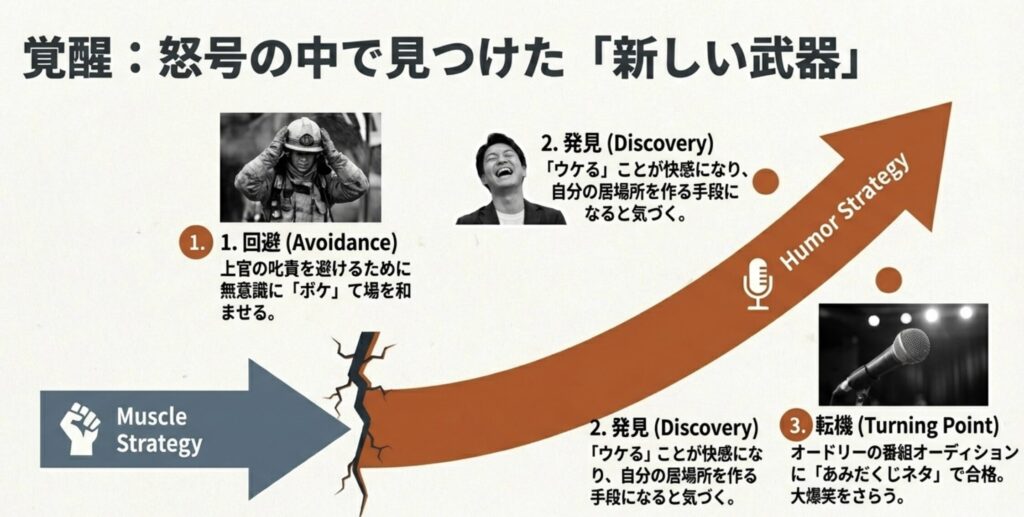 覚醒：怒号の中で見つけた「新しい武器」

1. 1. 回避 (Avoidance)
上官の叱責を避けるために無意識に「ボケ」て場を和ませる。

2. 発見 (Discovery)
「ウケる」ことが快感になり、自分の居場所を作る手段になると気づく。

Humor Strategy

Muscle Strategy

2. 発見 (Discovery)
「ウケる」ことが快感になり、自分の居場所を作る手段になると気づく。

3. 転機 (Turning Point)
オードリーの番組オーディションに「あみだくじネタ」で合格。大爆笑をさらう。